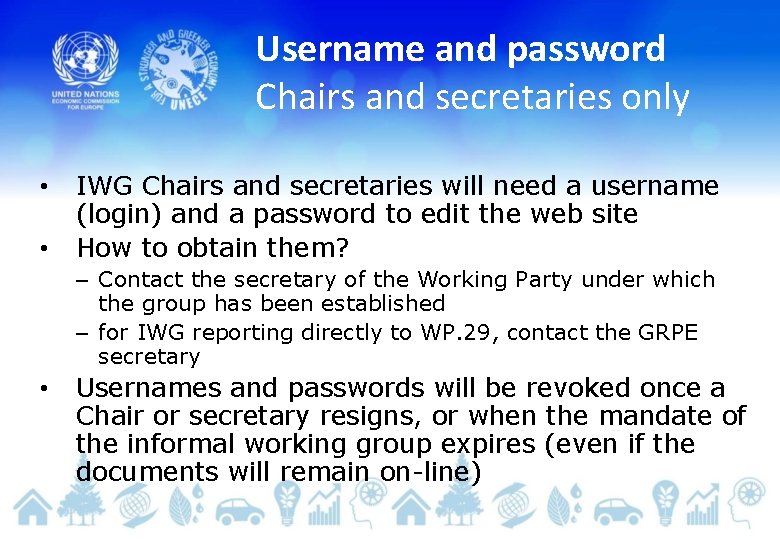 UNITED NATIONS
ECONOMIC COMMISSION FOR EUROPE

FOR A STRONGER AND GREENER ECONOMY
UNECE

Username and password
Chairs and secretaries only

• IWG Chairs and secretaries will need a username (login) and a password to edit the web site
• How to obtain them?
– Contact the secretary of the Working Party under which the group has been established
– for IWG reporting directly to WP.29, contact the GRPE secretary
• Usernames and passwords will be revoked once a Chair or secretary resigns, or when the mandate of the informal working group expires (even if the documents will remain on-line)